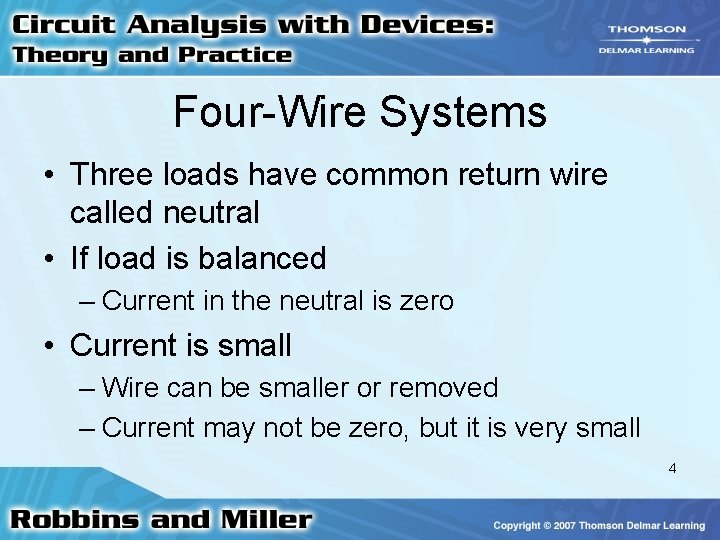 Circuit Analysis with Devices:
Theory and Practice

THOMSON
DELMAR LEARNING

Four-Wire Systems

• Three loads have common return wire called neutral
• If load is balanced
– Current in the neutral is zero
• Current is small
– Wire can be smaller or removed
– Current may not be zero, but it is very small

4

Robbins and Miller

Copyright © 2007 Thomson Delmar Learning